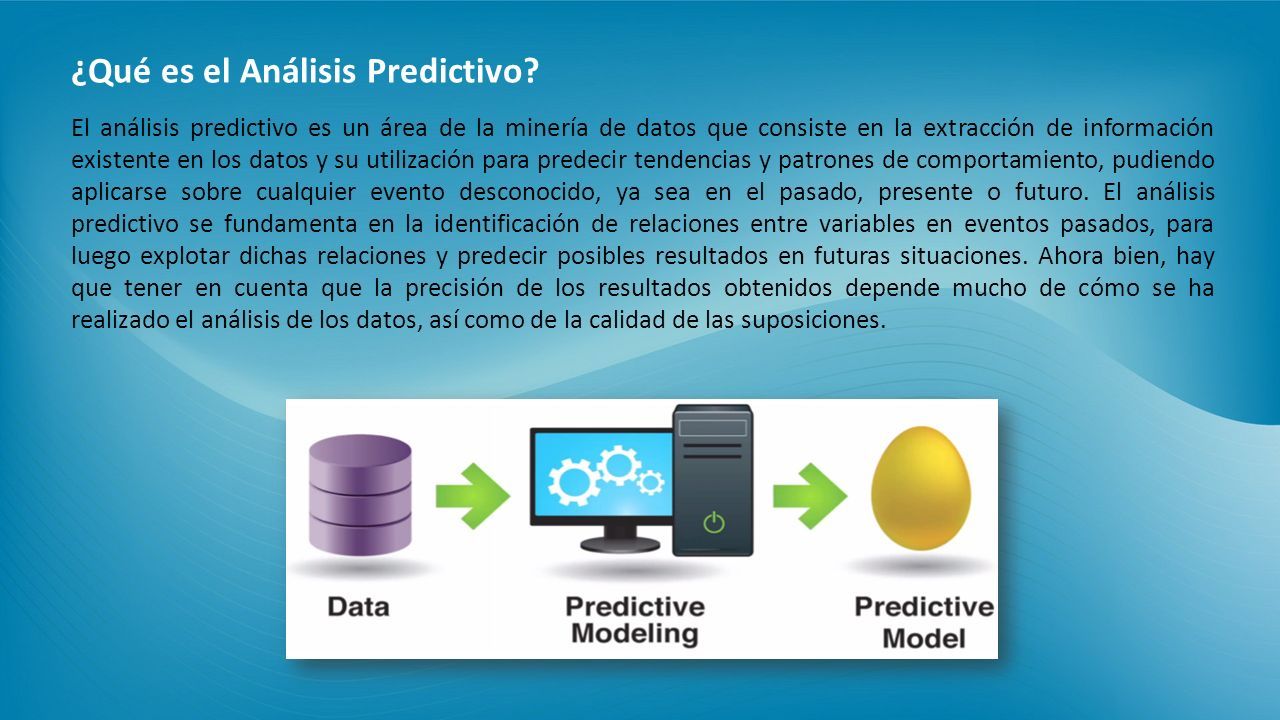 ¿Qué es el Análisis Predictivo?

El análisis predictivo es un área de la minería de datos que consiste en la extracción de información existente en los datos y su utilización para predecir tendencias y patrones de comportamiento, pudiendo aplicarse sobre cualquier evento desconocido, ya sea en el pasado, presente o futuro. El análisis predictivo se fundamenta en la identificación de relaciones entre variables en eventos pasados, para luego explotar dichas relaciones y predecir posibles resultados en futuras situaciones. Ahora bien, hay que tener en cuenta que la precisión de los resultados obtenidos depende mucho de cómo se ha realizado el análisis de los datos, así como de la calidad de las suposiciones.

Data

Predictive Modeling

Predictive Model